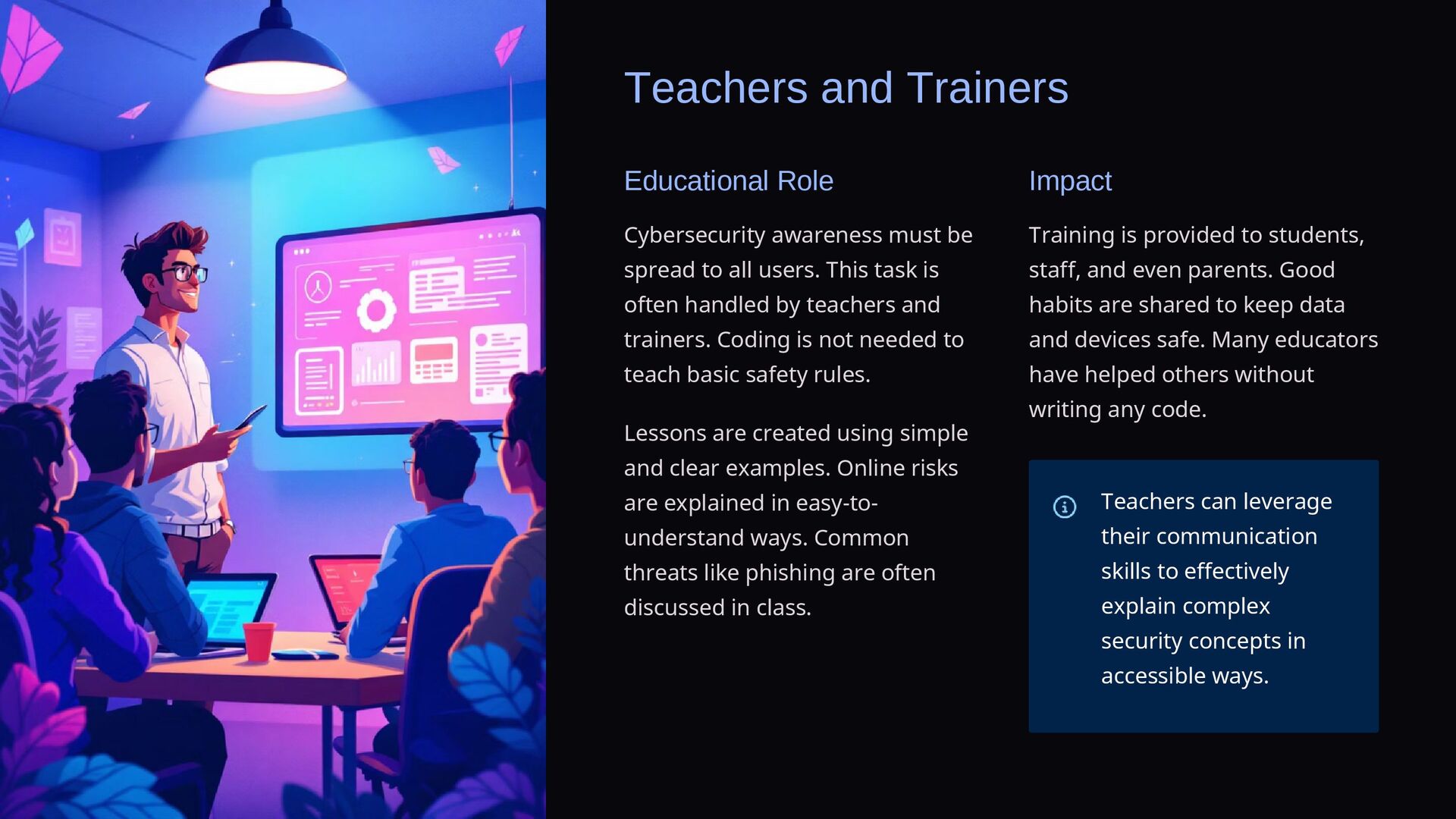 Teachers and Trainers

Educational Role

Cybersecurity awareness must be spread to all users. This task is often handled by teachers and trainers. Coding is not needed to teach basic safety rules.

Lessons are created using simple and clear examples. Online risks are explained in easy-to-understand ways. Common threats like phishing are often discussed in class.

Impact

Training is provided to students, staff, and even parents. Good habits are shared to keep data and devices safe. Many educators have helped others without writing any code.

Teachers can leverage their communication skills to effectively explain complex security concepts in accessible ways.